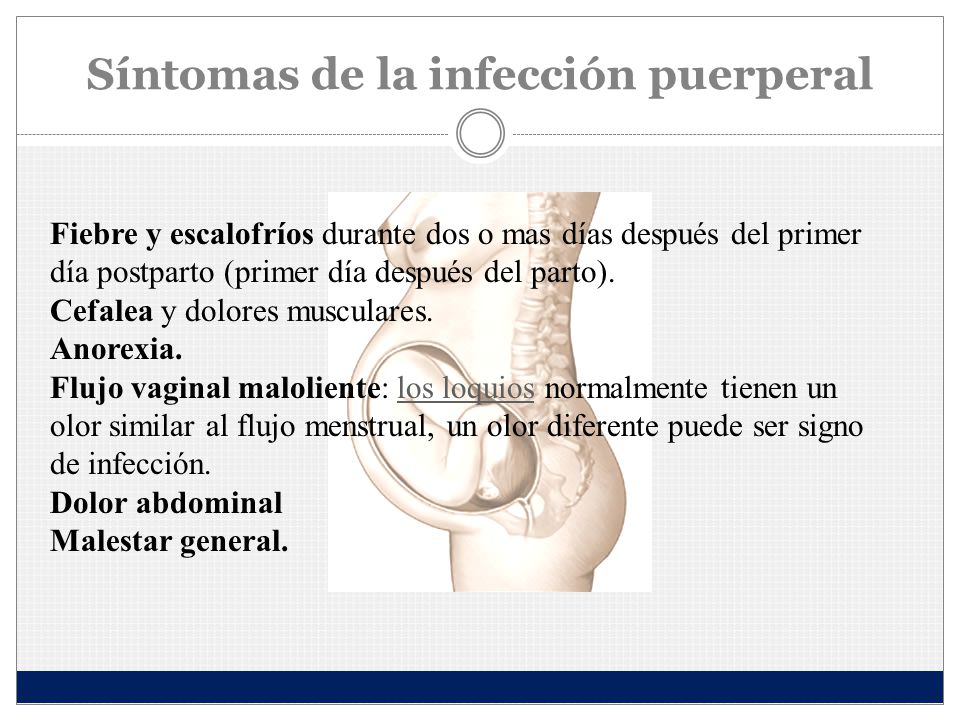 Síntomas de la infección puerperal

Fiebre y escalofríos durante dos o mas días después del primer día postparto (primer día después del parto).
Cefalea y dolores musculares.
Anorexia.
Flujo vaginal maloliente: los loquios normalmente tienen un olor similar al flujo menstrual, un olor diferente puede ser signo de infección.
Dolor abdominal
Malestar general.